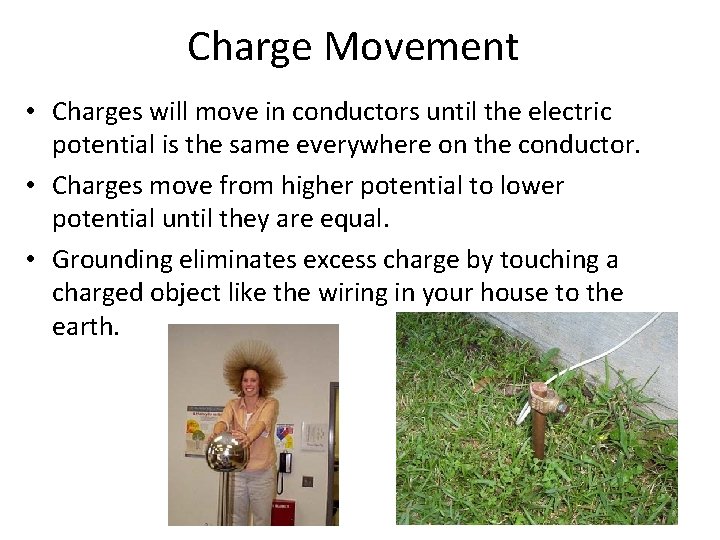 Charge Movement

• Charges will move in conductors until the electric potential is the same everywhere on the conductor.

• Charges move from higher potential to lower potential until they are equal.

• Grounding eliminates excess charge by touching a charged object like the wiring in your house to the earth.